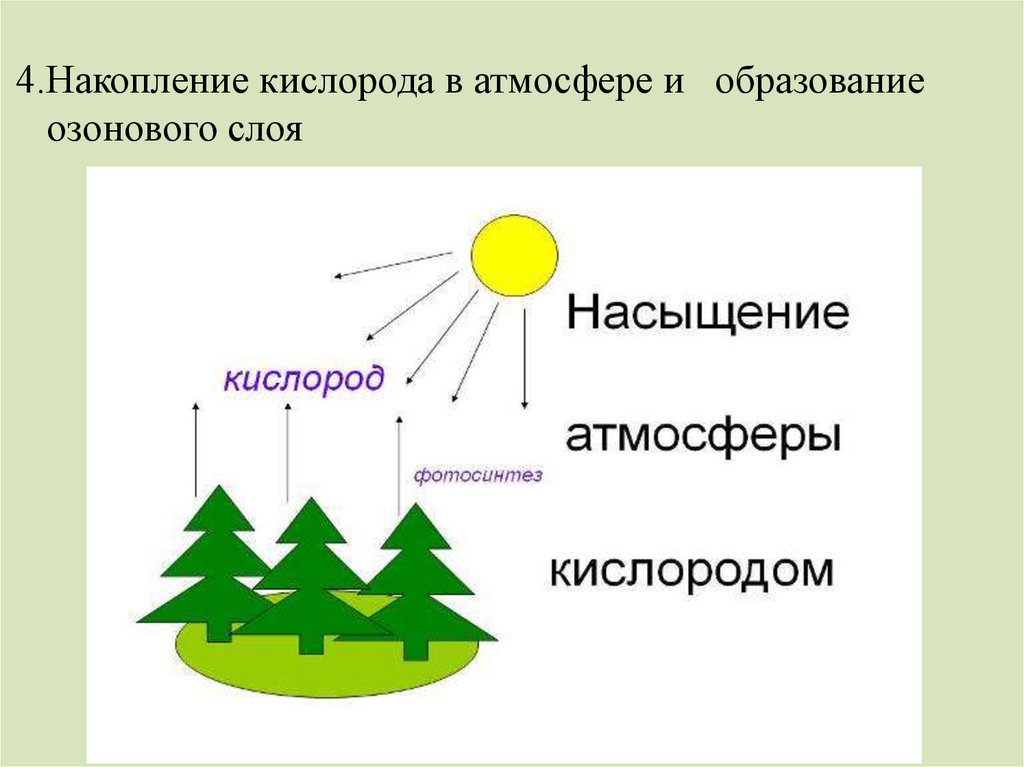 4.Накопление кислорода в атмосфере и образование озонового слоя

кислород

фотосинтез

Насыщение

атмосферы

кислородом